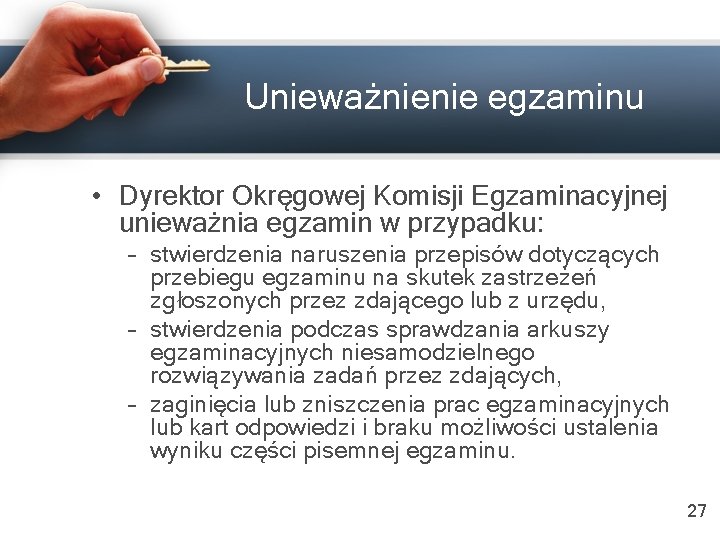 Unieważnienie egzaminu

• Dyrektor Okręgowej Komisji Egzaminacyjnej unieważnia egzamin w przypadku:
– stwierdzenia naruszenia przepisów dotyczących przebiegu egzaminu na skutek zastrzeżeń zgłoszonych przez zdającego lub z urzędu,
– stwierdzenia podczas sprawdzania arkuszy egzaminacyjnych niesamodzielnego rozwiązywania zadań przez zdających,
– zaginięcia lub zniszczenia prac egzaminacyjnych lub kart odpowiedzi i braku możliwości ustalenia wyniku części pisemnej egzaminu.

27